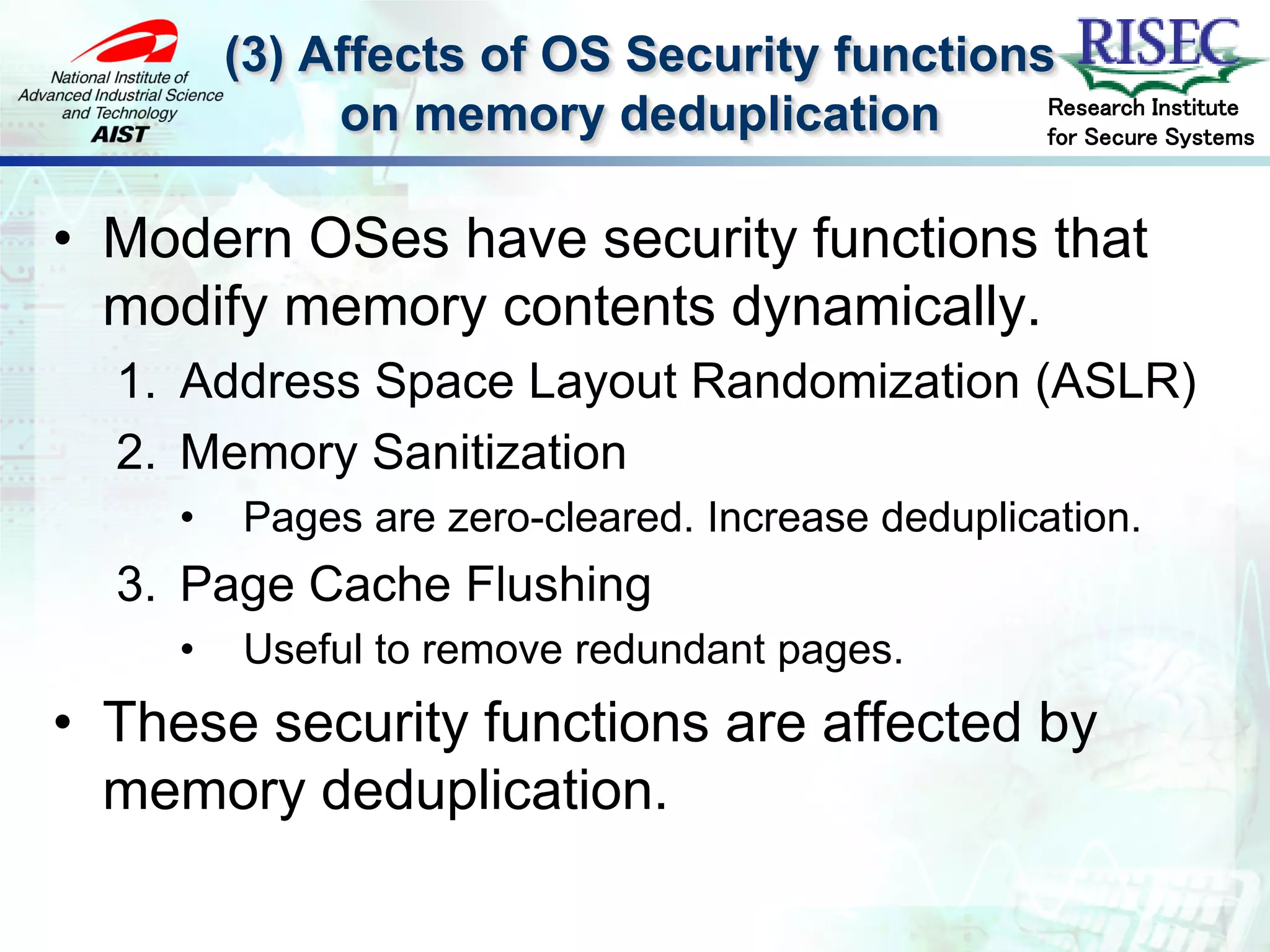 National Institute of Advanced Industrial Science and Technology
AIST

(3) Affects of OS Security functions on memory deduplication

RISEC
Research Institute for Secure Systems

• Modern OSes have security functions that modify memory contents dynamically.
1. Address Space Layout Randomization (ASLR)
2. Memory Sanitization
• Pages are zero-cleared. Increase deduplication.
3. Page Cache Flushing
• Useful to remove redundant pages.
• These security functions are affected by memory deduplication.